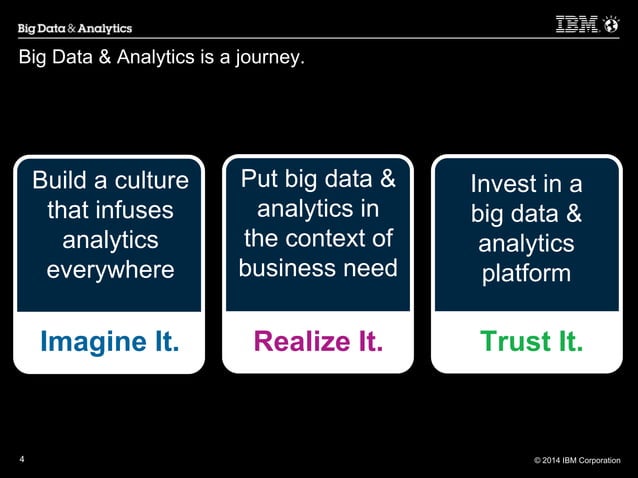 Big Data & Analytics

IBM

Big Data & Analytics is a journey.

Build a culture that infuses analytics everywhere

Imagine It.

Put big data & analytics in the context of business need

Realize It.

Invest in a big data & analytics platform

Trust It.

4

© 2014 IBM Corporation